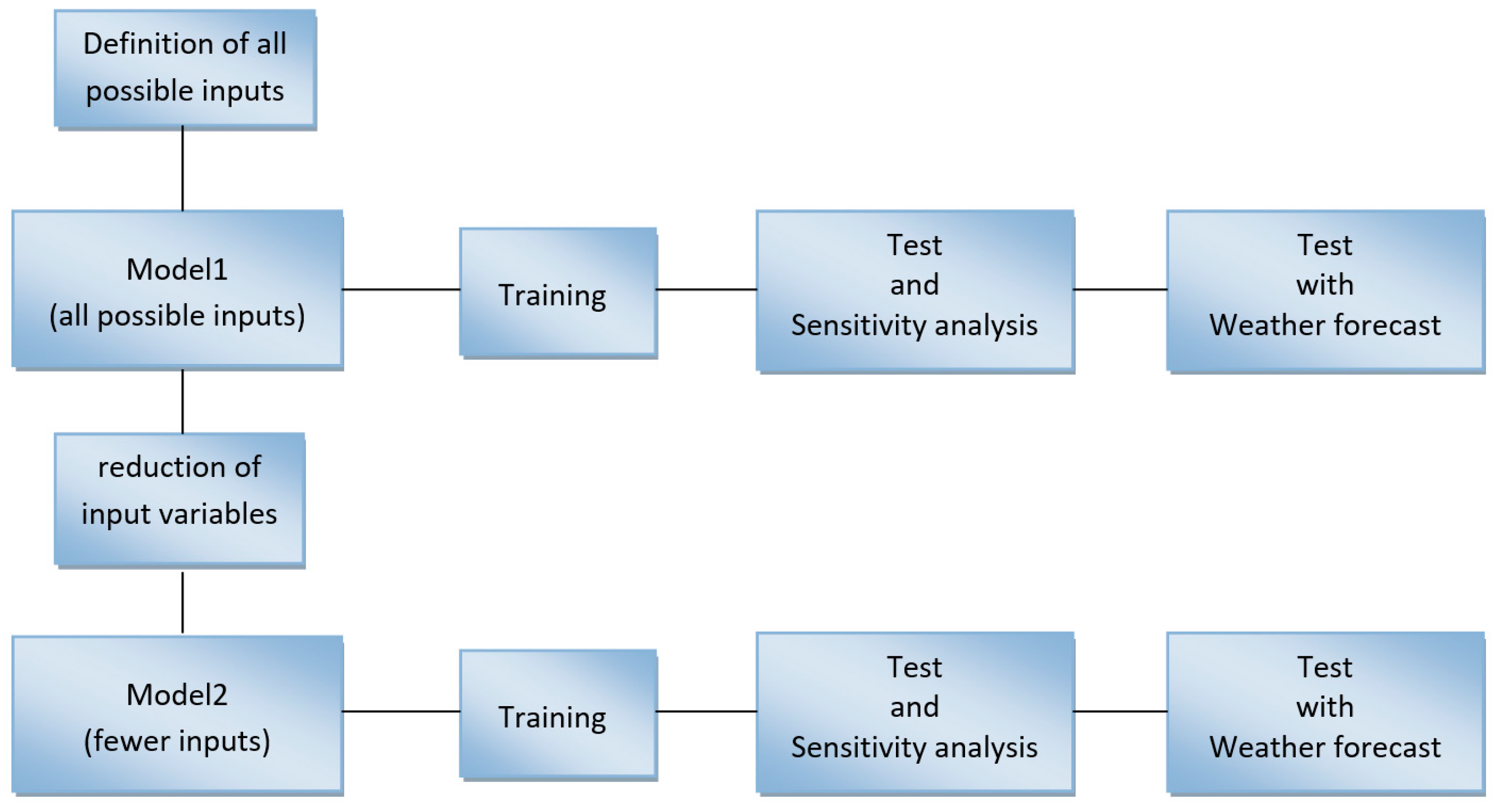 Definition of all possible inputs

Model1
(all possible inputs)

Training

Test
and
Sensitivity analysis

Test
with
Weather forecast

reduction of input variables

Model2
(fewer inputs)

Training

Test
and
Sensitivity analysis

Test
with
Weather forecast